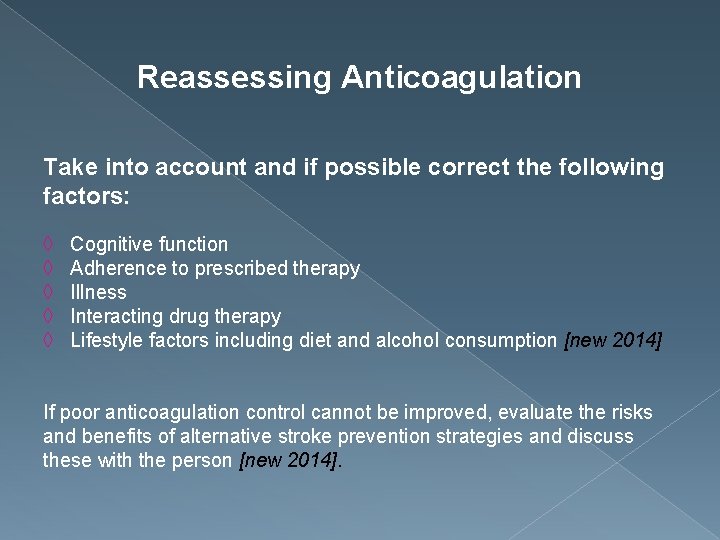 Reassessing Anticoagulation

Take into account and if possible correct the following factors:

◊ Cognitive function
◊ Adherence to prescribed therapy
◊ Illness
◊ Interacting drug therapy
◊ Lifestyle factors including diet and alcohol consumption [new 2014]

If poor anticoagulation control cannot be improved, evaluate the risks and benefits of alternative stroke prevention strategies and discuss these with the person [new 2014].